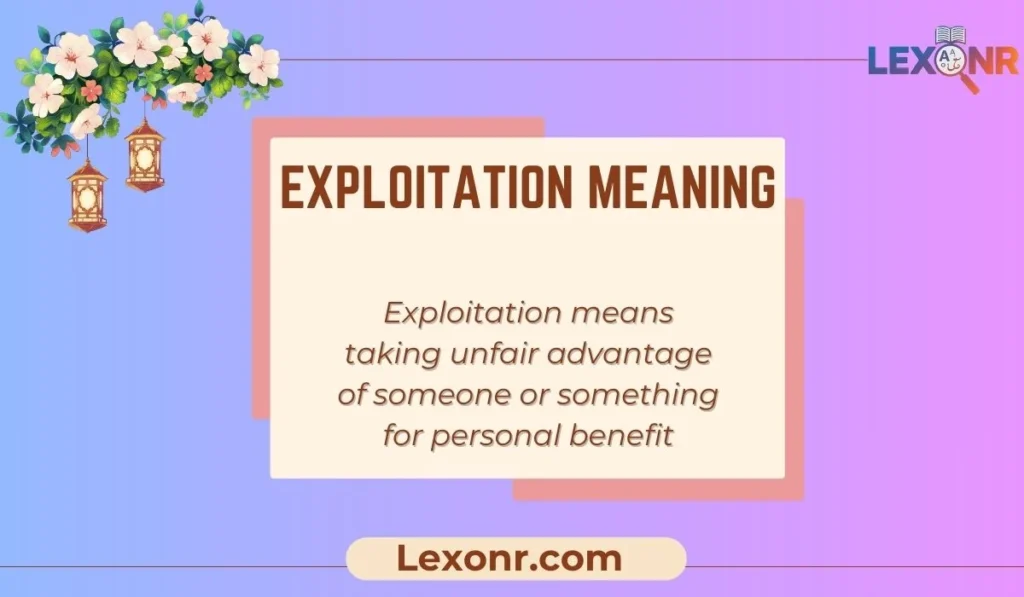 LEXONR

EXPLOITATION MEANING

Exploitation means taking unfair advantage of someone or something for personal benefit

Lexonr.com